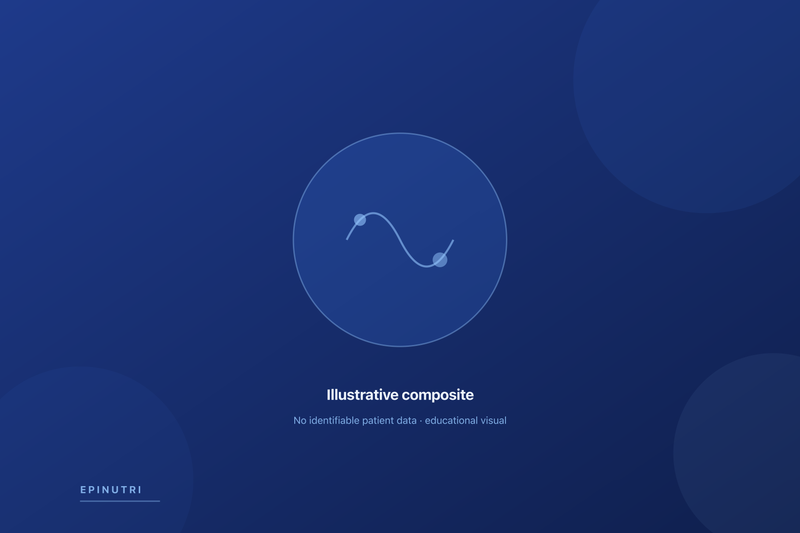 Illustrative composite

No identifiable patient data · educational visual

EPINUTRI